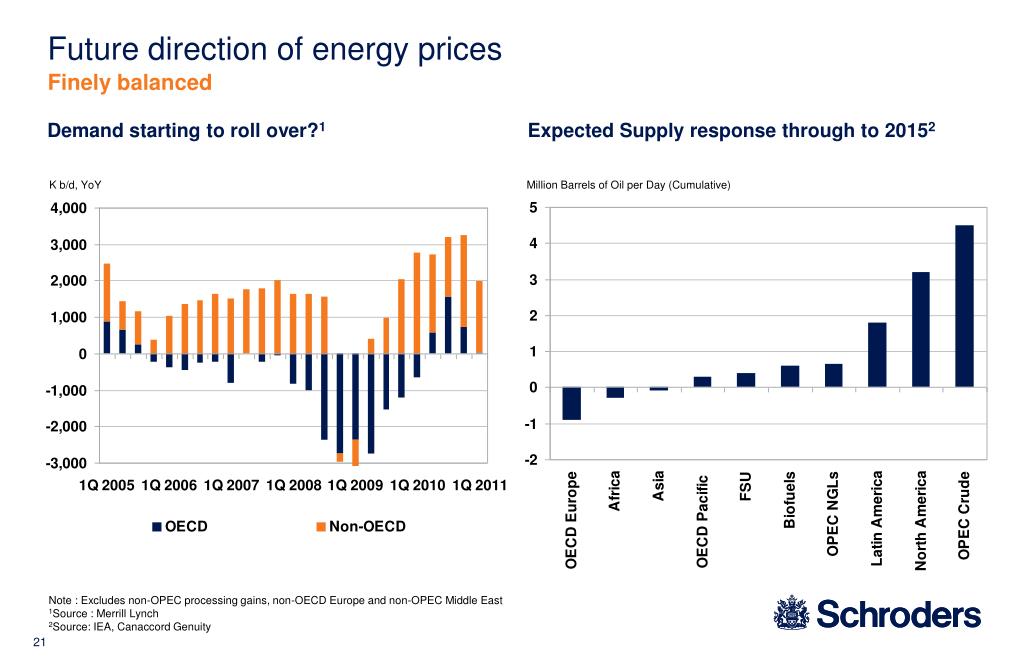 Future direction of energy prices
Finely balanced

Demand starting to roll over?$^1$

K b/d, YoY

4,000
3,000
2,000
1,000
0
-1,000
-2,000
-3,000

1Q 2005 1Q 2006 1Q 2007 1Q 2008 1Q 2009 1Q 2010 1Q 2011

OECD Non-OECD

Expected Supply response through to 2015$^2$

Million Barrels of Oil per Day (Cumulative)

5
4
3
2
1
0
-1
-2

OECD Europe
Africa
Asia
OECD Pacific
FSU
Biofuels
OPEC NGLs
Latin America
North America
OPEC Crude

Note : Excludes non-OPEC processing gains, non-OECD Europe and non-OPEC Middle East
$^1$Source : Merrill Lynch
$^2$Source: IEA, Canaccord Genuity

Schroders

21